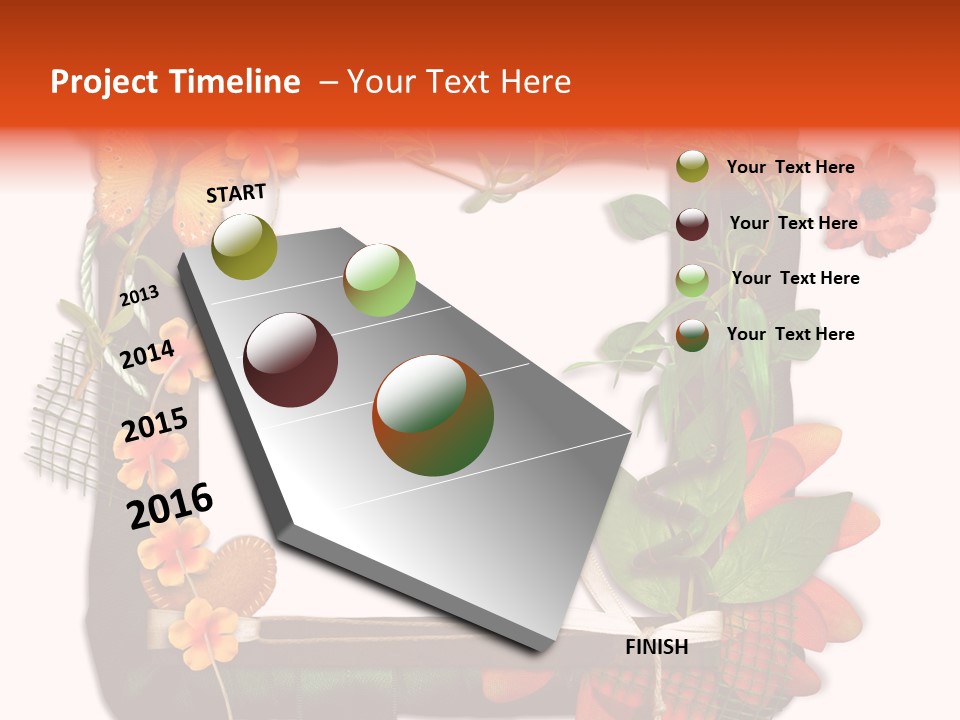 Project Timeline – Your Text Here

START

2013

2014

2015

2016

FINISH

Your Text Here

Your Text Here

Your Text Here

Your Text Here